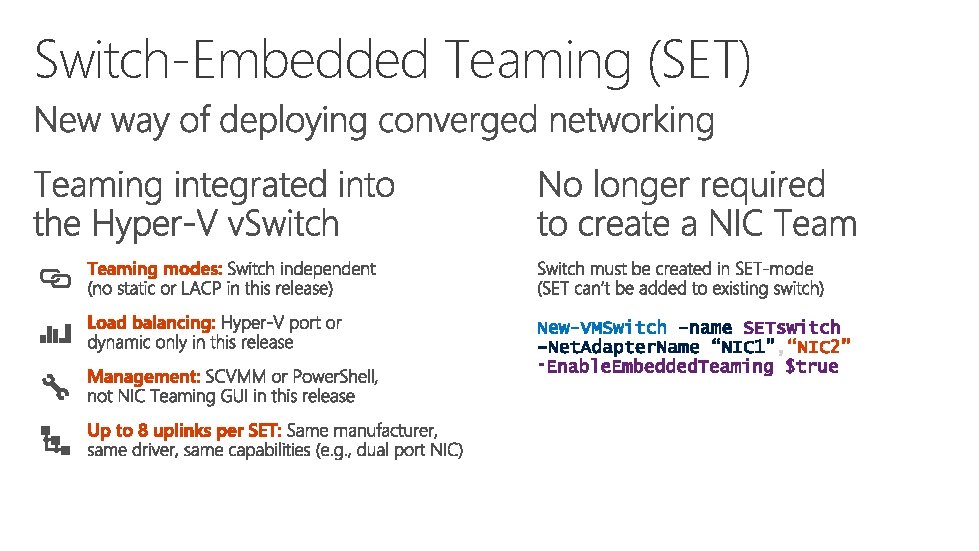 Switch-Embedded Teaming (SET)

New way of deploying converged networking

Teaming integrated into the Hyper-V vSwitch

Teaming modes: Switch independent (no static or LACP in this release)

Load balancing: Hyper-V port or dynamic only in this release

Management: SCVMM or PowerShell, not NIC Teaming GUI in this release

Up to 8 uplinks per SET: Same manufacturer, same driver, same capabilities (e.g., dual port NIC)

No longer required to create a NIC Team

Switch must be created in SET-mode (SET can't be added to existing switch)

New-VMSwitch -name SETswitch -NetAdapterName "NIC1","NIC2" -EnableEmbeddedTeaming $true